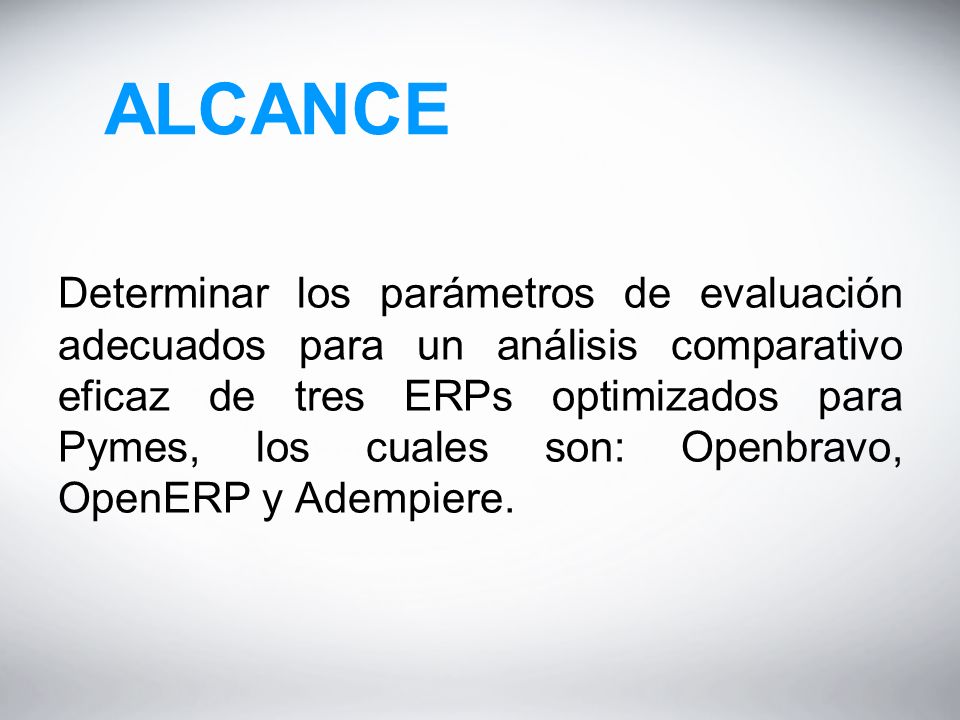 ALCANCE

Determinar los parámetros de evaluación adecuados para un análisis comparativo eficaz de tres ERPs optimizados para Pymes, los cuales son: Openbravo, OpenERP y Adempiere.